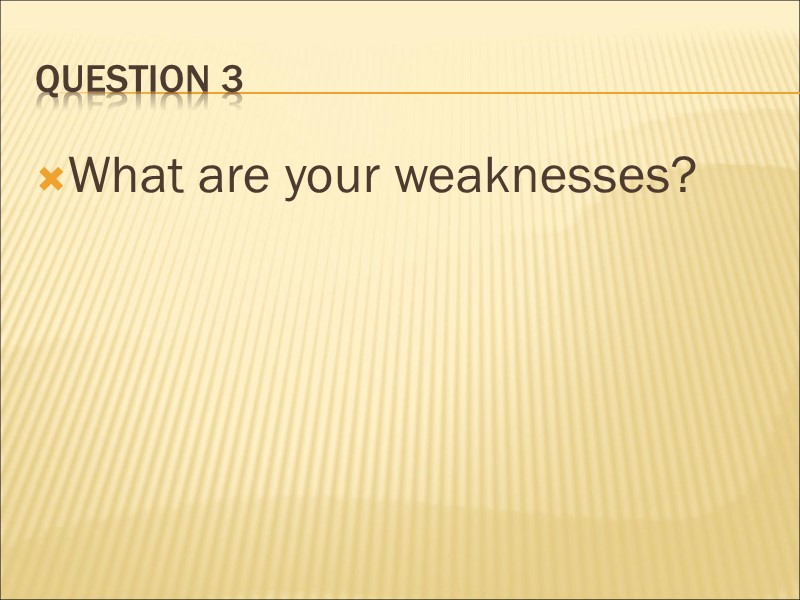 QUESTION 3

What are your weaknesses?